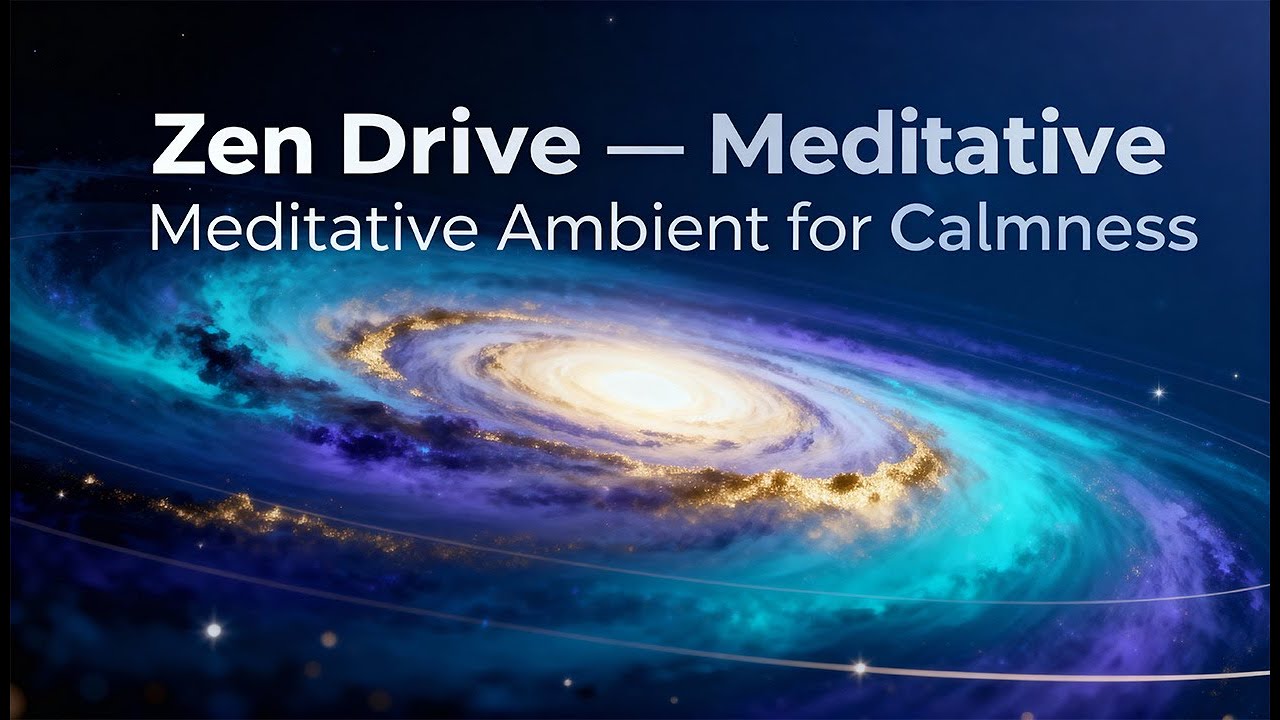 Zen Drive — Meditative
Meditative Ambient for Calmness